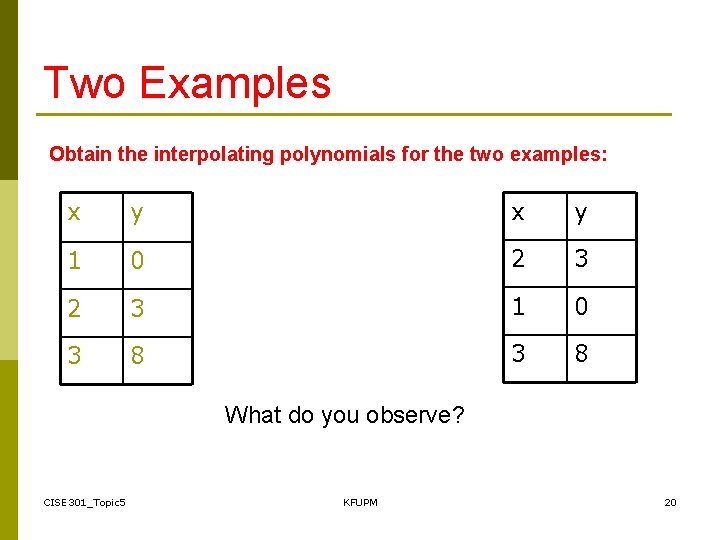 Two Examples

Obtain the interpolating polynomials for the two examples:

| x | y |
|---|---|
| 1 | 0 |
| 2 | 3 |
| 3 | 8 |

| x | y |
|---|---|
| 2 | 3 |
| 1 | 0 |
| 3 | 8 |

What do you observe?

CISE301_Topic5

KFUPM

20